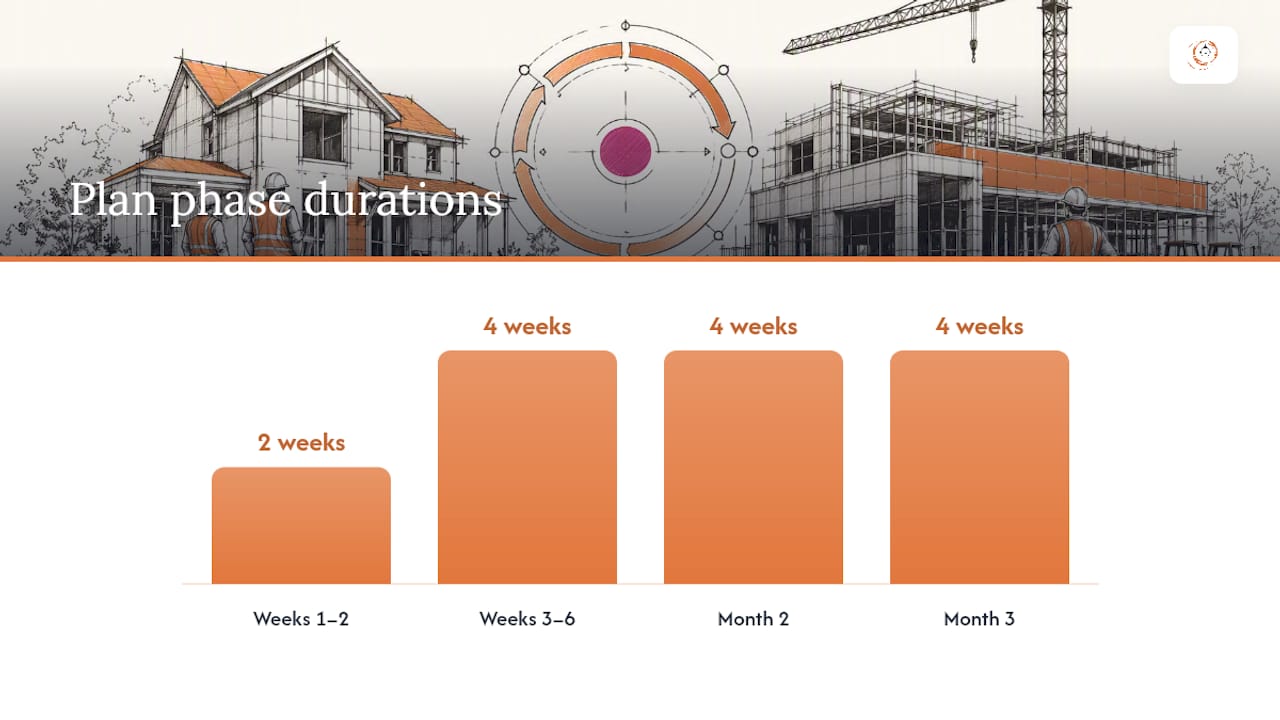 Plan phase durations

2 weeks
4 weeks
4 weeks
4 weeks

Weeks 1–2
Weeks 3–6
Month 2
Month 3